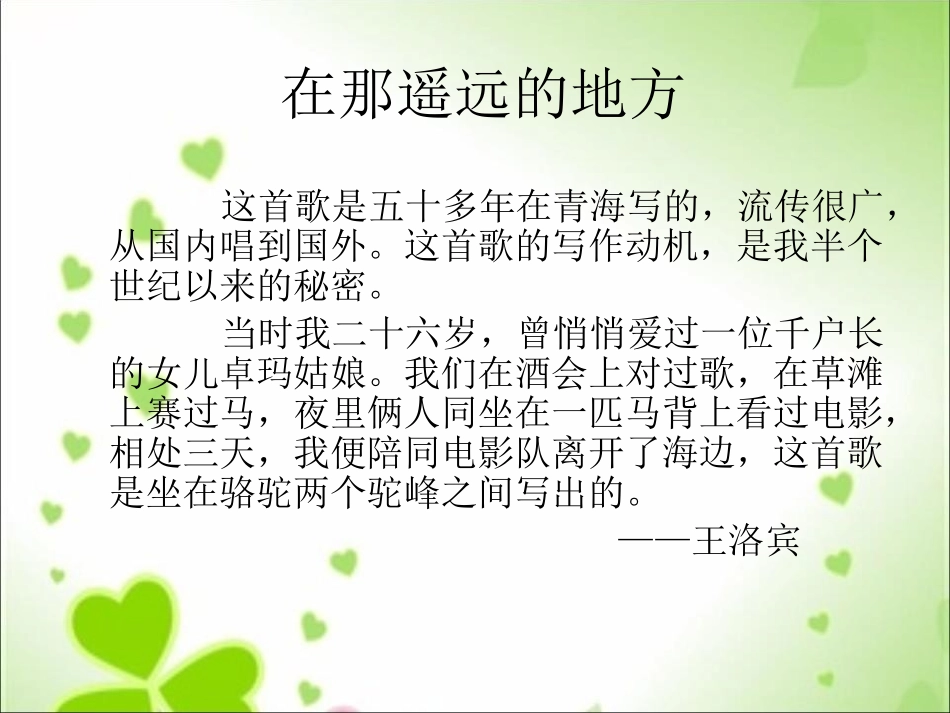 在那遥远的地方

这首歌是五十多年在青海写的，流传很广，从国内唱到国外。这首歌的写作动机，是我半个世纪以来的秘密。

当时我二十六岁，曾悄悄爱过一位千户长的女儿卓玛姑娘。我们在酒会上对过歌，在草滩上赛过马，夜里俩人同坐在一匹马背上看过电影，相处三天，我便陪同电影队离开了海边，这首歌是坐在骆驼两个驼峰之间写出的。

——王洛宾